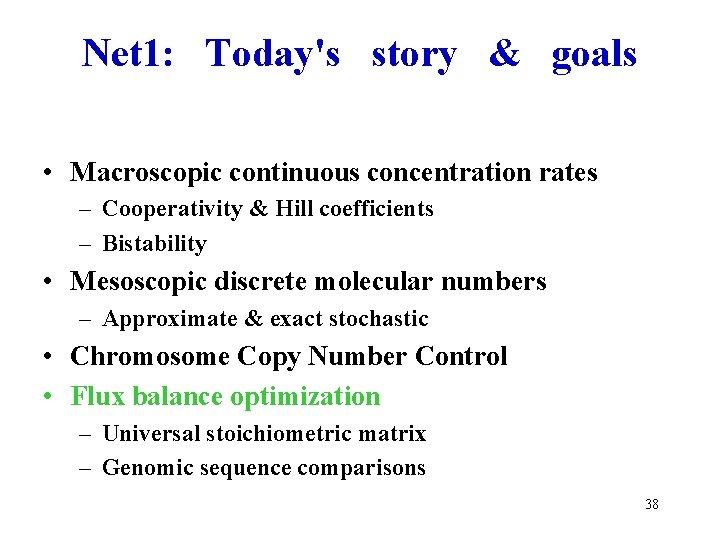 Net1: Today's story & goals

• Macroscopic continuous concentration rates
– Cooperativity & Hill coefficients
– Bistability
• Mesoscopic discrete molecular numbers
– Approximate & exact stochastic
• Chromosome Copy Number Control
• Flux balance optimization
– Universal stoichiometric matrix
– Genomic sequence comparisons

38